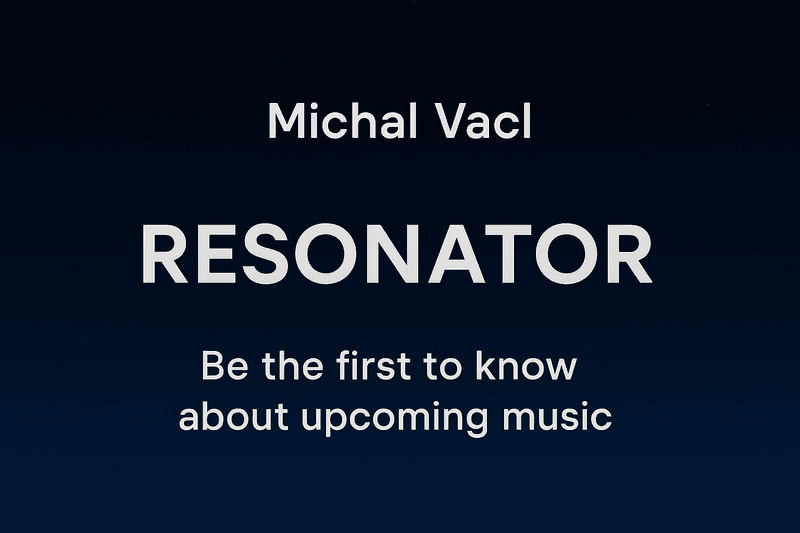 Michal Vacl

RESONATOR

Be the first to know about upcoming music